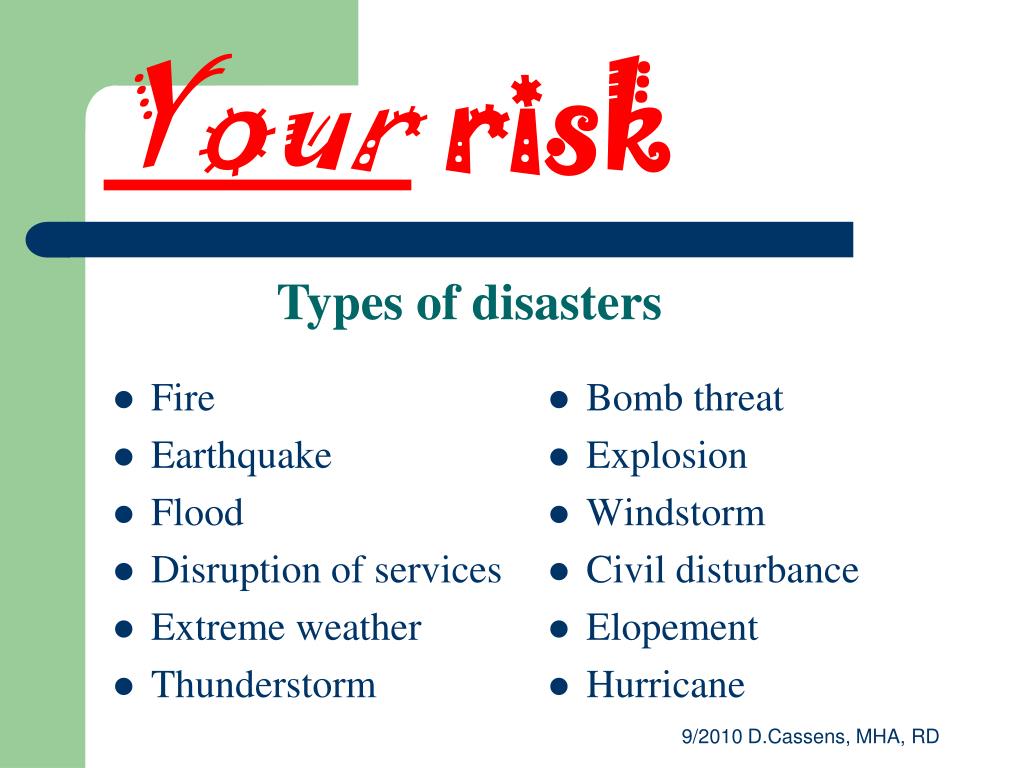 Your risk

Types of disasters

- Fire
- Earthquake
- Flood
- Disruption of services
- Extreme weather
- Thunderstorm

- Bomb threat
- Explosion
- Windstorm
- Civil disturbance
- Elopement
- Hurricane

9/2010 D.Cassens, MHA, RD